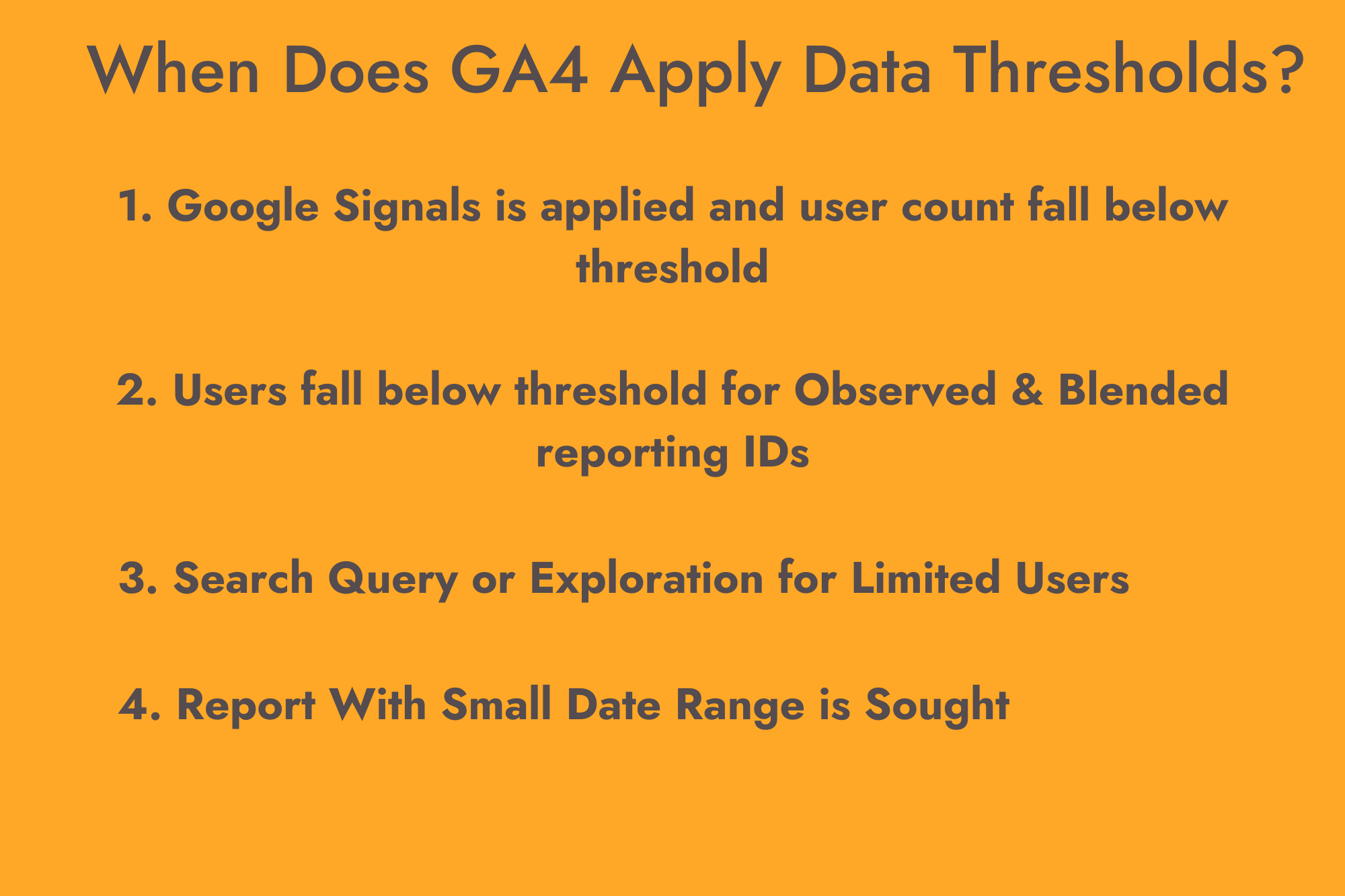 When Does GA4 Apply Data Thresholds?

1. Google Signals is applied and user count fall below threshold

2. Users fall below threshold for Observed & Blended reporting IDs

3. Search Query or Exploration for Limited Users

4. Report With Small Date Range is Sought